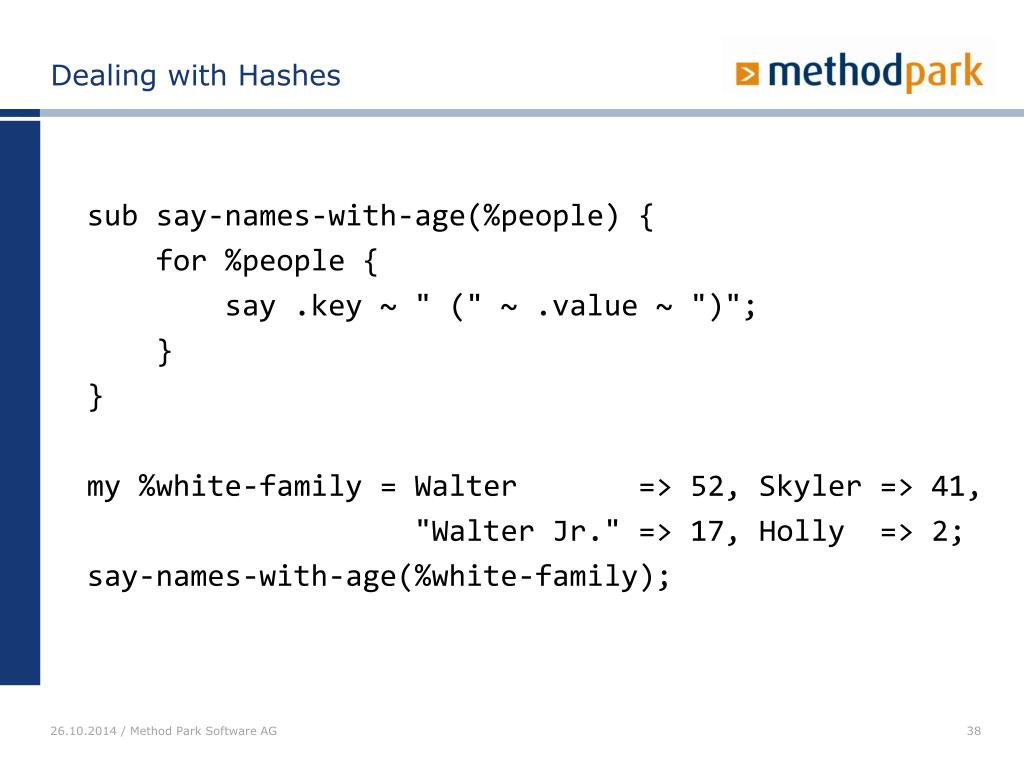 Dealing with Hashes

methodpark

sub say-names-with-age(%people) {
    for %people {
        say .key ~ " (" ~ .value ~ ")";
    }
}

my %white-family = Walter       => 52, Skyler => 41,
                   "Walter Jr." => 17, Holly  => 2;
say-names-with-age(%white-family);

26.10.2014 / Method Park Software AG

38